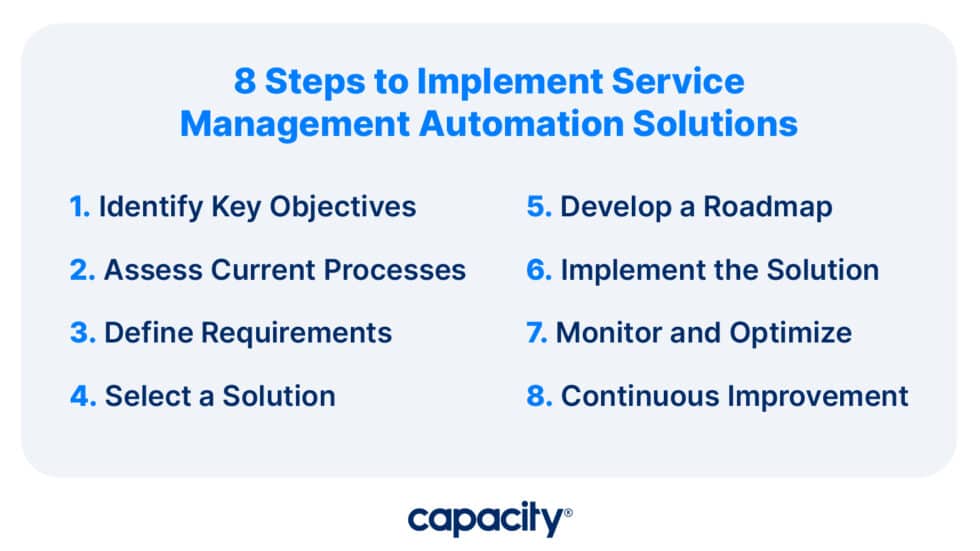 8 Steps to Implement Service Management Automation Solutions

1. Identify Key Objectives

2. Assess Current Processes

3. Define Requirements

4. Select a Solution

5. Develop a Roadmap

6. Implement the Solution

7. Monitor and Optimize

8. Continuous Improvement

capacity®